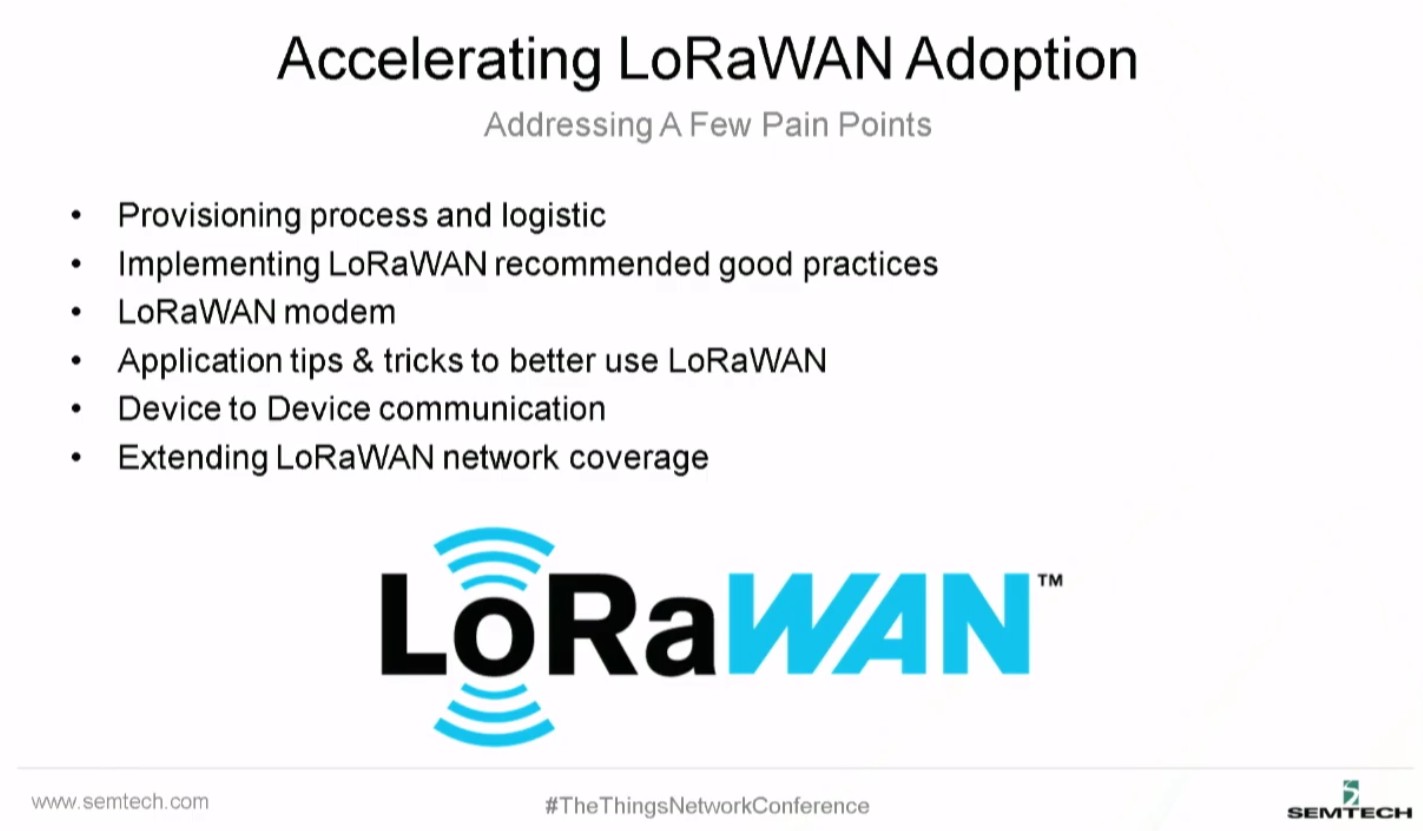 Accelerating LoRaWAN Adoption

Addressing A Few Pain Points

• Provisioning process and logistic
• Implementing LoRaWAN recommended good practices
• LoRaWAN modem
• Application tips & tricks to better use LoRaWAN
• Device to Device communication
• Extending LoRaWAN network coverage

LoRaWAN™

www.semtech.com

#TheThingsNetworkConference

SEMTECH